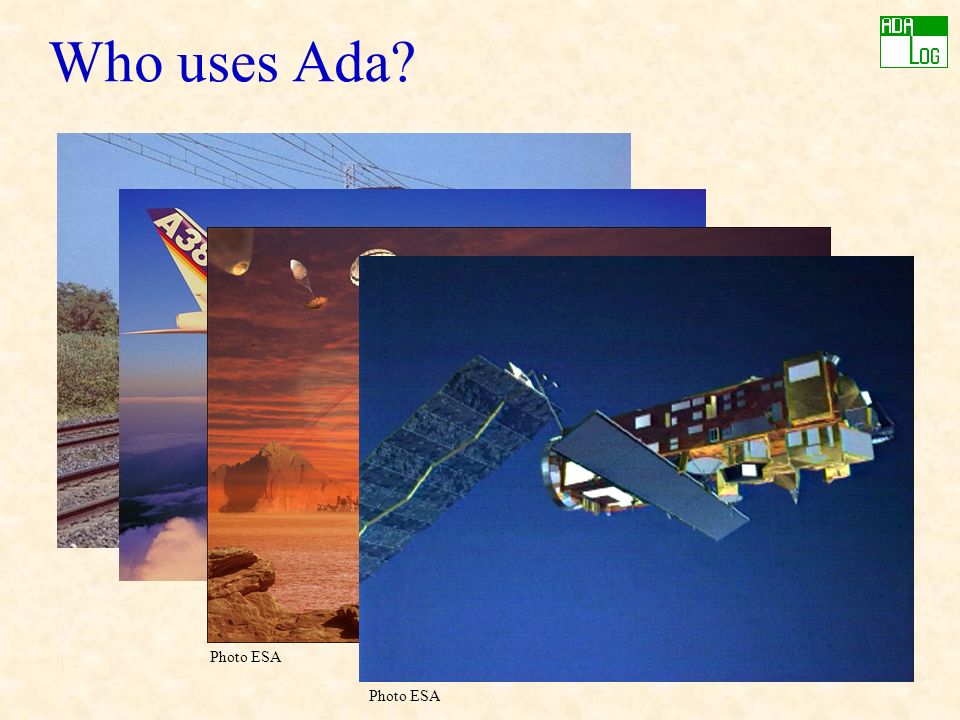 Who uses Ada?

ADA LOG

A38

Photo ESA

Photo ESA